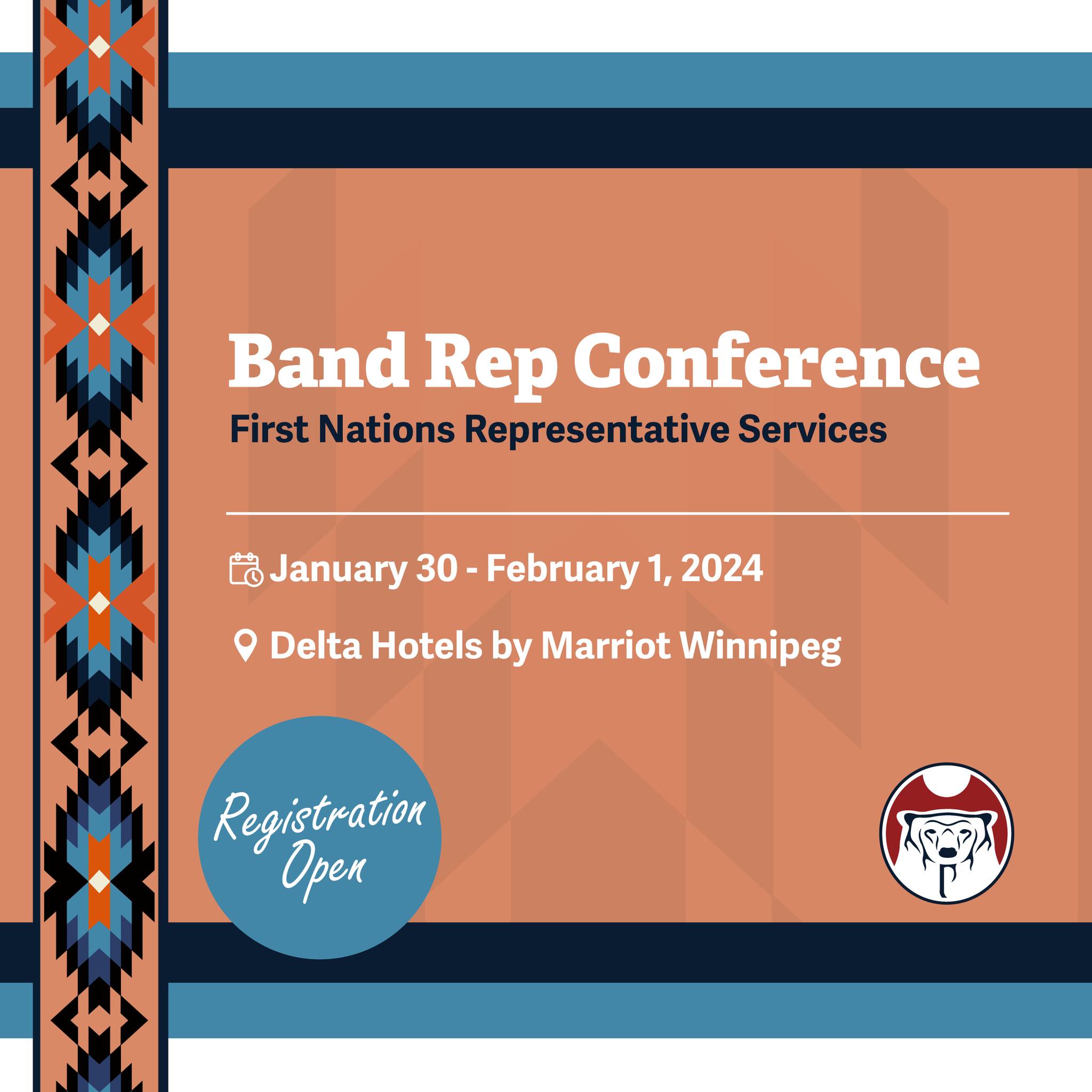 Band Rep Conference
First Nations Representative Services

January 30 - February 1, 2024

Delta Hotels by Marriot Winnipeg

Registration Open